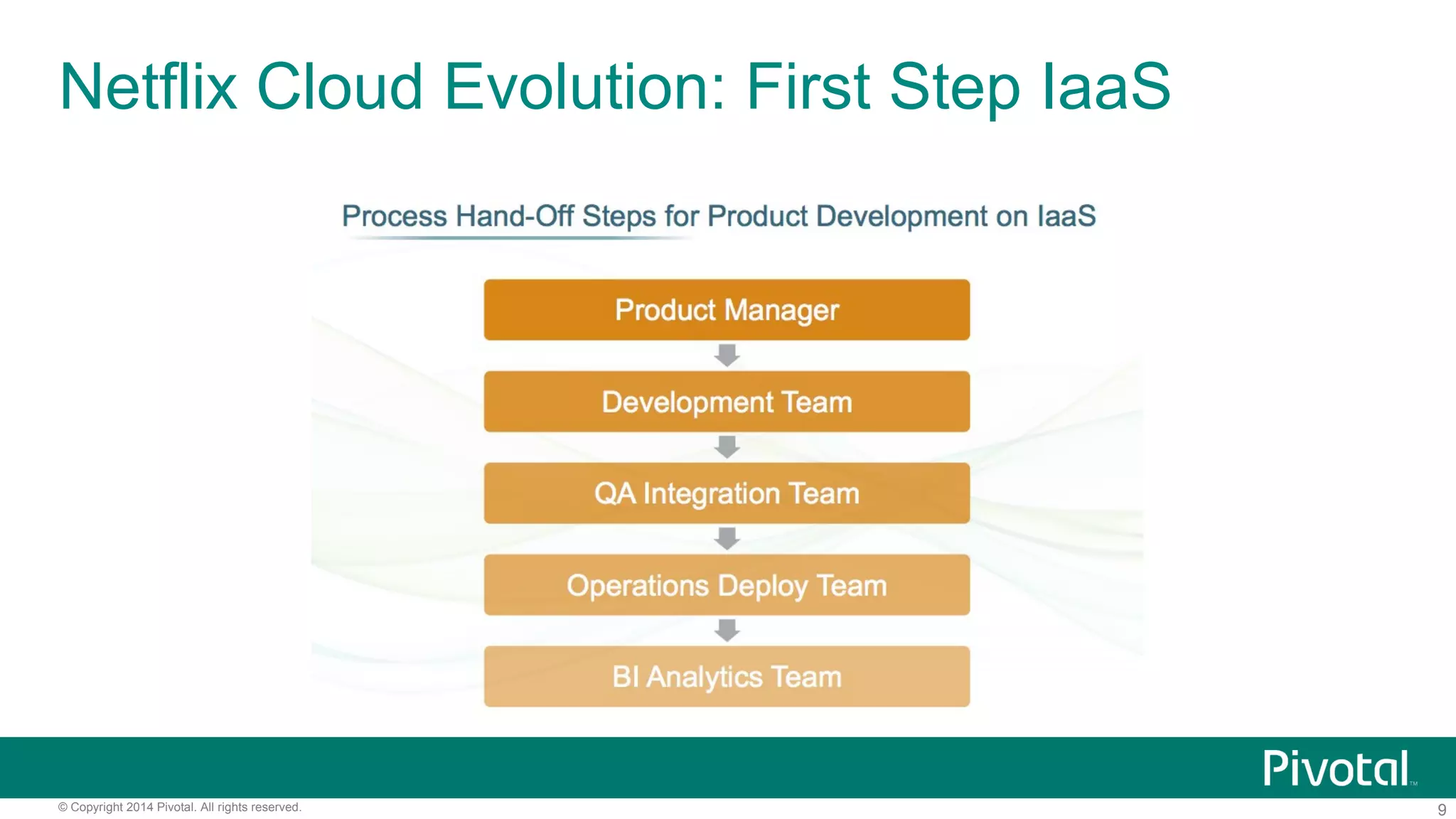 Netflix Cloud Evolution: First Step IaaS

Process Hand-Off Steps for Product Development on IaaS

Product Manager

Development Team

QA Integration Team

Operations Deploy Team

BI Analytics Team

Pivotal™

© Copyright 2014 Pivotal. All rights reserved.

9